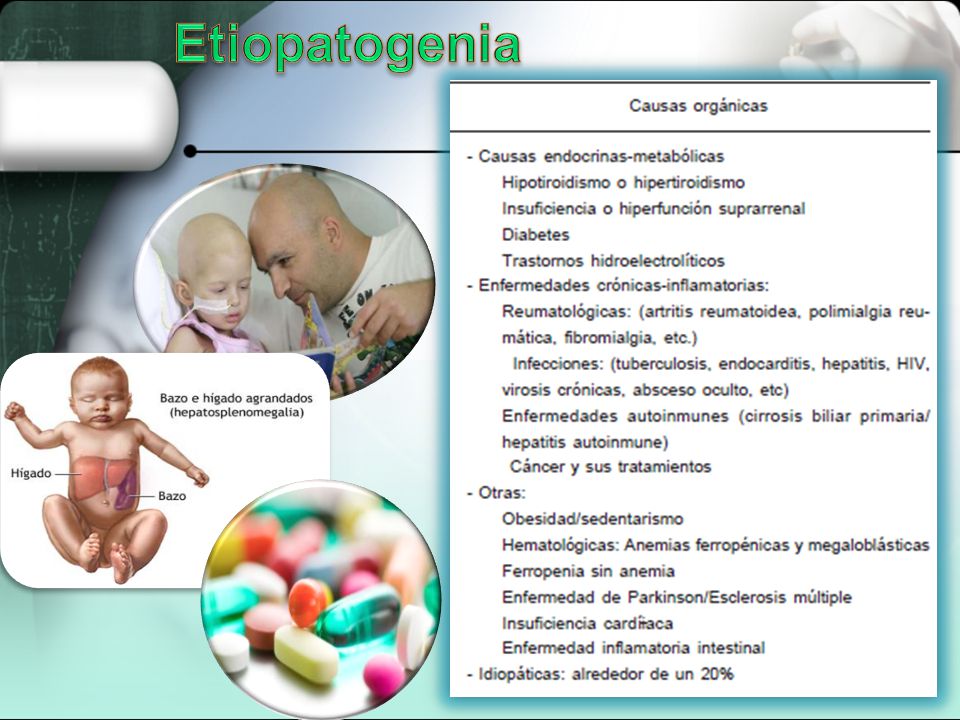 Etiopatogenia

Bazo e hígado agrandados (hepatosplenomegalia)

Hígado

Bazo

Causas orgánicas

- Causas endocrinas-metabólicas
Hipotiroidismo o hipertiroidismo
Insuficiencia o hiperfunción suprarrenal
Diabetes
Trastornos hidroelectrolíticos
- Enfermedades crónicas-inflamatorias:
Reumatológicas: (artritis reumatoidea, polimialgia reumática, fibromialgia, etc.)
Infecciones: (tuberculosis, endocarditis, hepatitis, HIV, virosis crónicas, absceso oculto, etc)
Enfermedades autoinmunes (cirrosis biliar primaria/ hepatitis autoinmune)
Cáncer y sus tratamientos
- Otras:
Obesidad/sedentarismo
Hematológicas: Anemias ferropénicas y megaloblásticas
Ferropenia sin anemia
Enfermedad de Parkinson/Esclerosis múltiple
Insuficiencia cardíaca
Enfermedad inflamatoria intestinal
- Idiopáticas: alrededor de un 20%